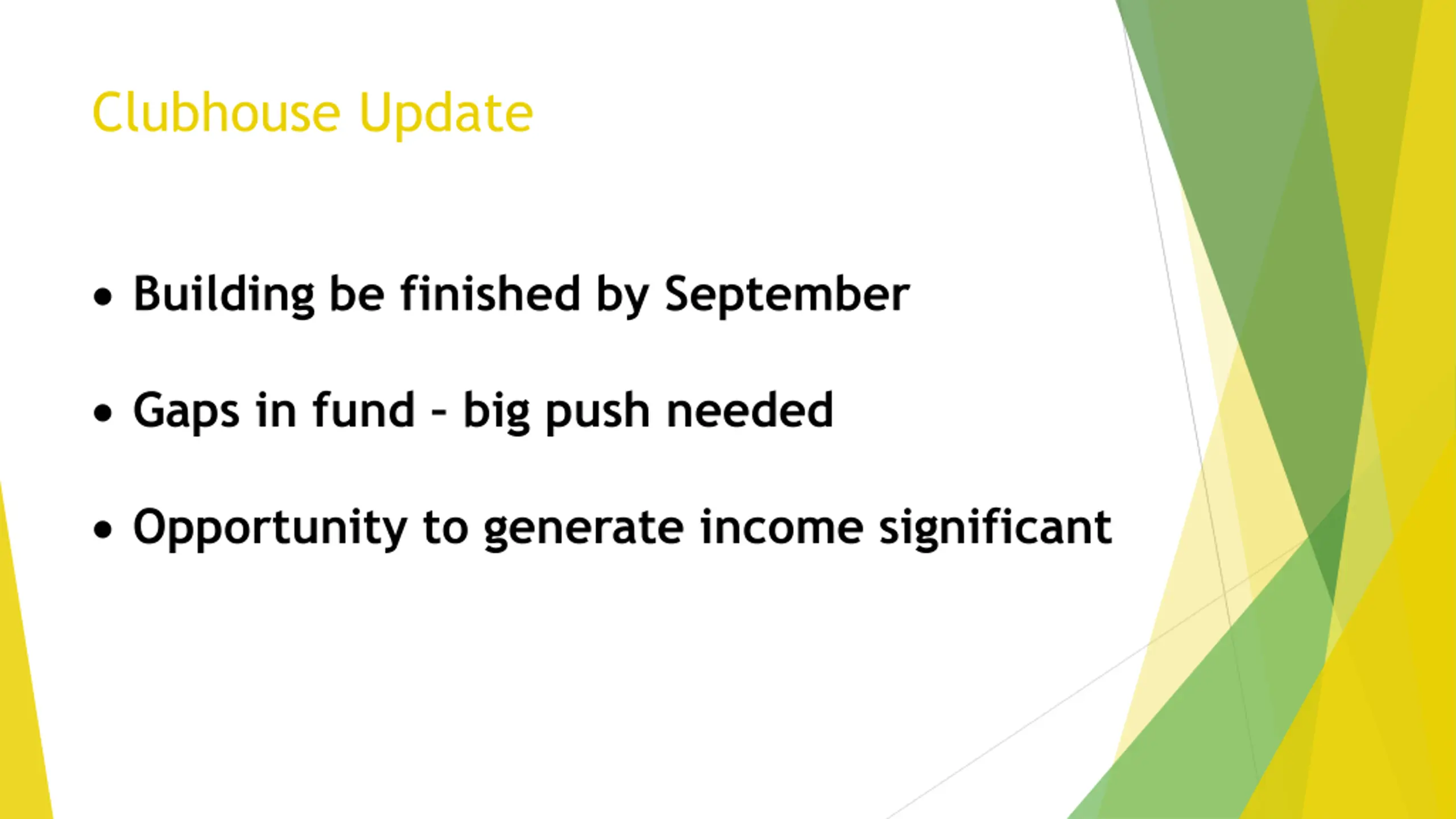 Clubhouse Update

• Building be finished by September

• Gaps in fund - big push needed

• Opportunity to generate income significant